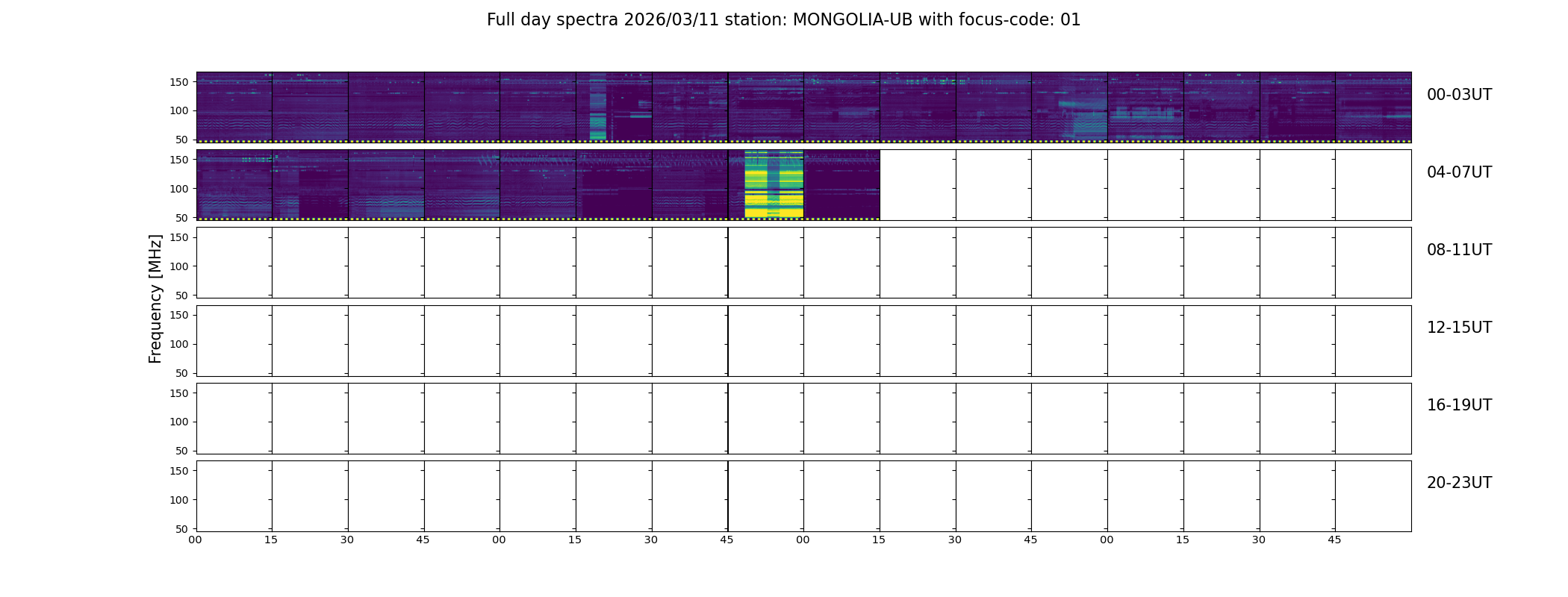 Full day spectra 2026/03/11 station: MONGOLIA-UB with focus-code: 01

Frequency [MHz]

150
100
50
00-03UT

150
100
50
04-07UT

150
100
50
08-11UT

150
100
50
12-15UT

150
100
50
16-19UT

150
100
50
20-23UT

00 15 30 45 00 15 30 45 00 15 30 45 00 15 30 45